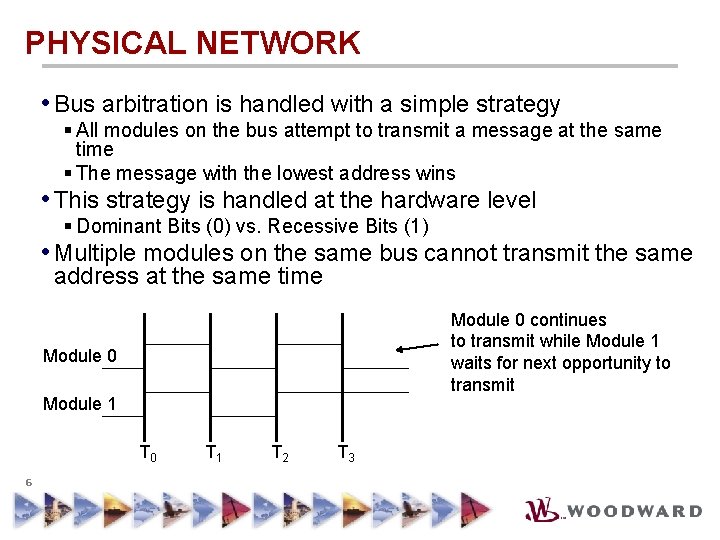 PHYSICAL NETWORK

• Bus arbitration is handled with a simple strategy
  ▪ All modules on the bus attempt to transmit a message at the same time
  ▪ The message with the lowest address wins
• This strategy is handled at the hardware level
  ▪ Dominant Bits (0) vs. Recessive Bits (1)
• Multiple modules on the same bus cannot transmit the same address at the same time

Module 0

Module 1

$T_0$ $T_1$ $T_2$ $T_3$

Module 0 continues to transmit while Module 1 waits for next opportunity to transmit

6

WOODWARD